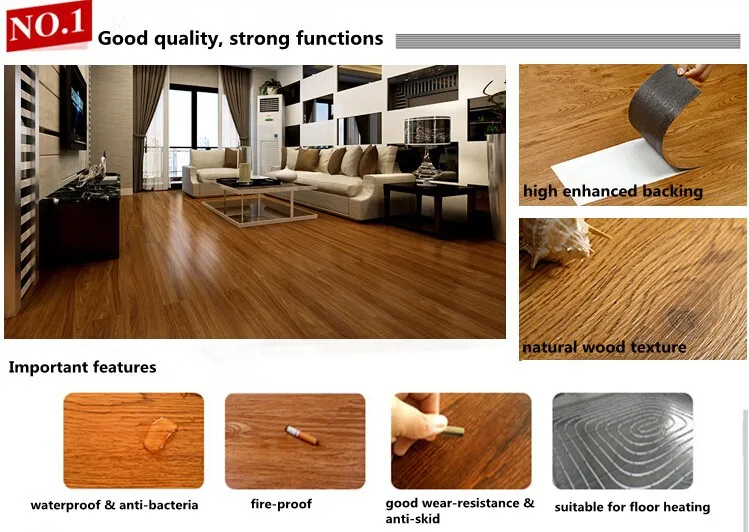 NO.1 Good quality, strong functions

high enhanced backing

natural wood texture

Important features

waterproof & anti-bacteria

fire-proof

good wear-resistance & anti-skid

suitable for floor heating